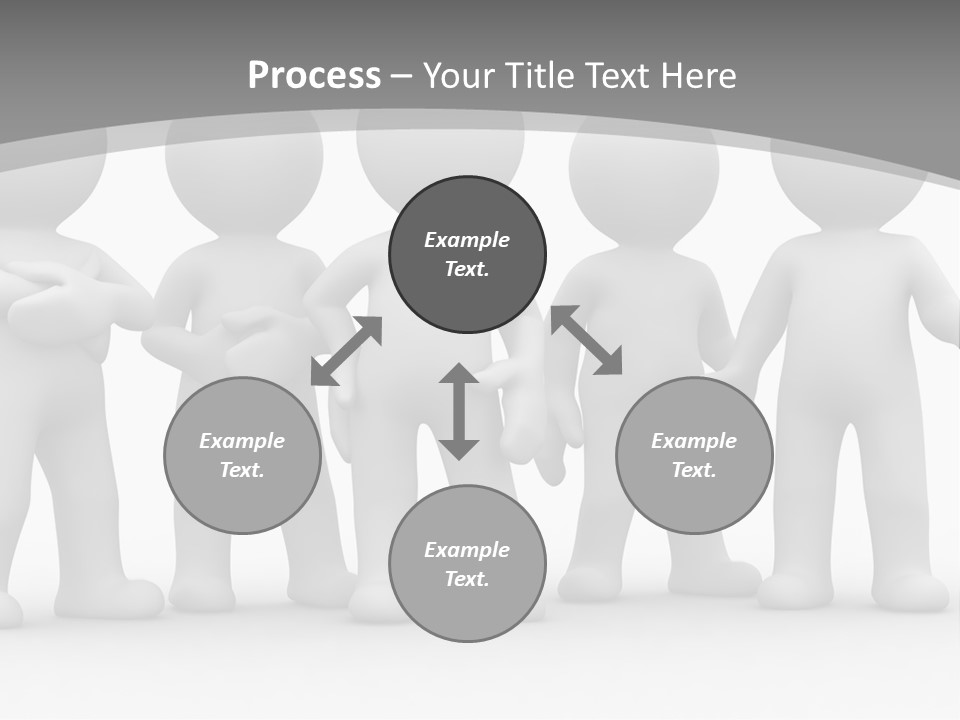 Process – Your Title Text Here

Example Text.

Example Text.

Example Text.

Example Text.